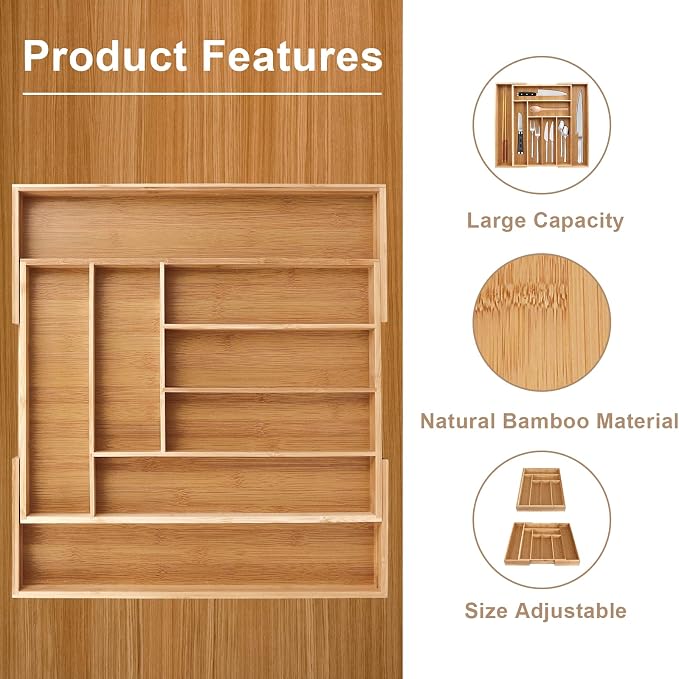 Product Features

Large Capacity

Natural Bamboo Material

Size Adjustable